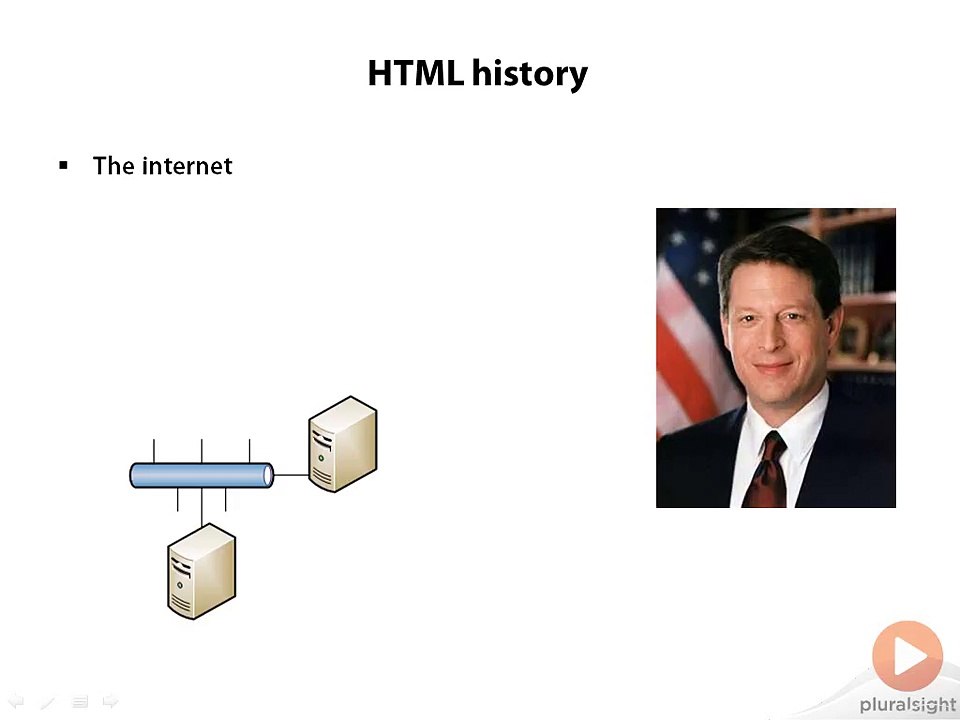 HTML history

▪ The internet

pluralsight